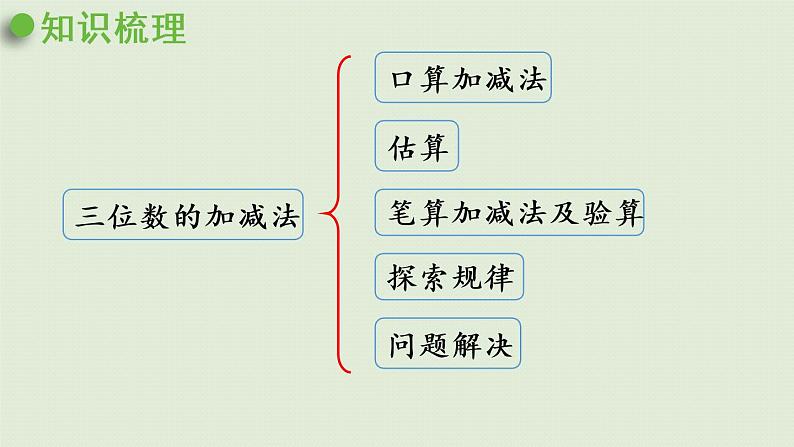 知识梳理

三位数的加减法

口算加减法

估算

笔算加减法及验算

探索规律

问题解决